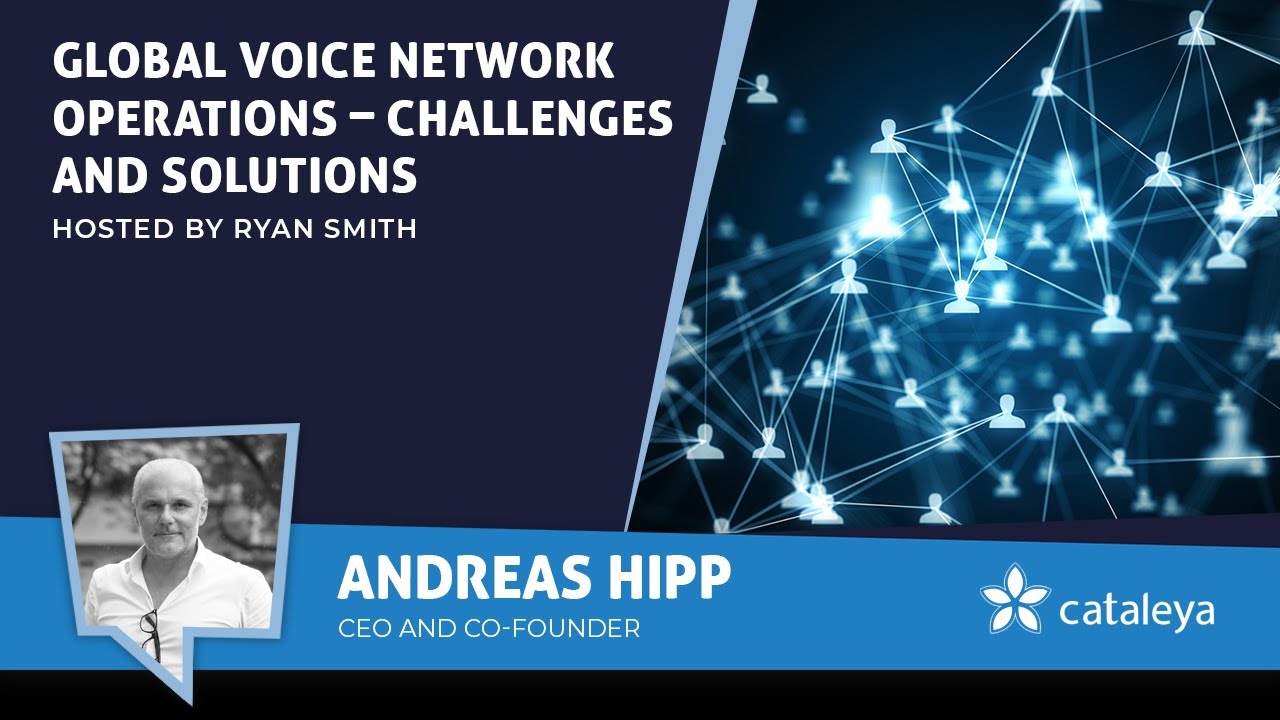 GLOBAL VOICE NETWORK OPERATIONS – CHALLENGES AND SOLUTIONS

HOSTED BY RYAN SMITH

ANDREAS HIPP

CEO AND CO-FOUNDER

cataleya